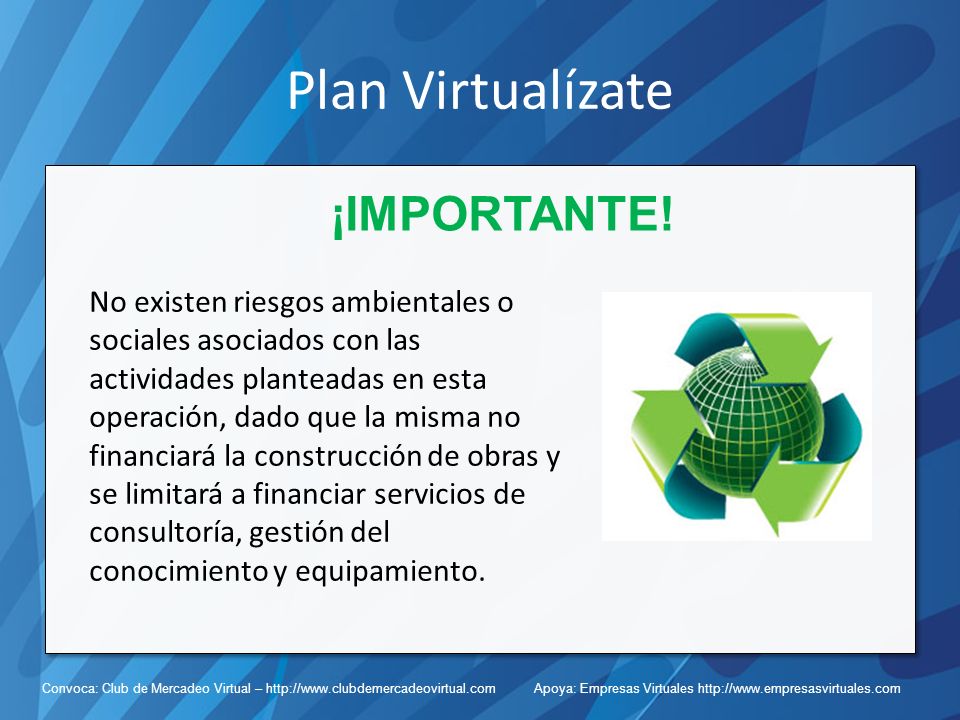 Plan Virtualízate

¡IMPORTANTE!

No existen riesgos ambientales o sociales asociados con las actividades planteadas en esta operación, dado que la misma no financiará la construcción de obras y se limitará a financiar servicios de consultoría, gestión del conocimiento y equipamiento.

Convoca: Club de Mercadeo Virtual – http://www.clubdemercadeovirtual.com Apoya: Empresas Virtuales http://www.empresasvirtuales.com